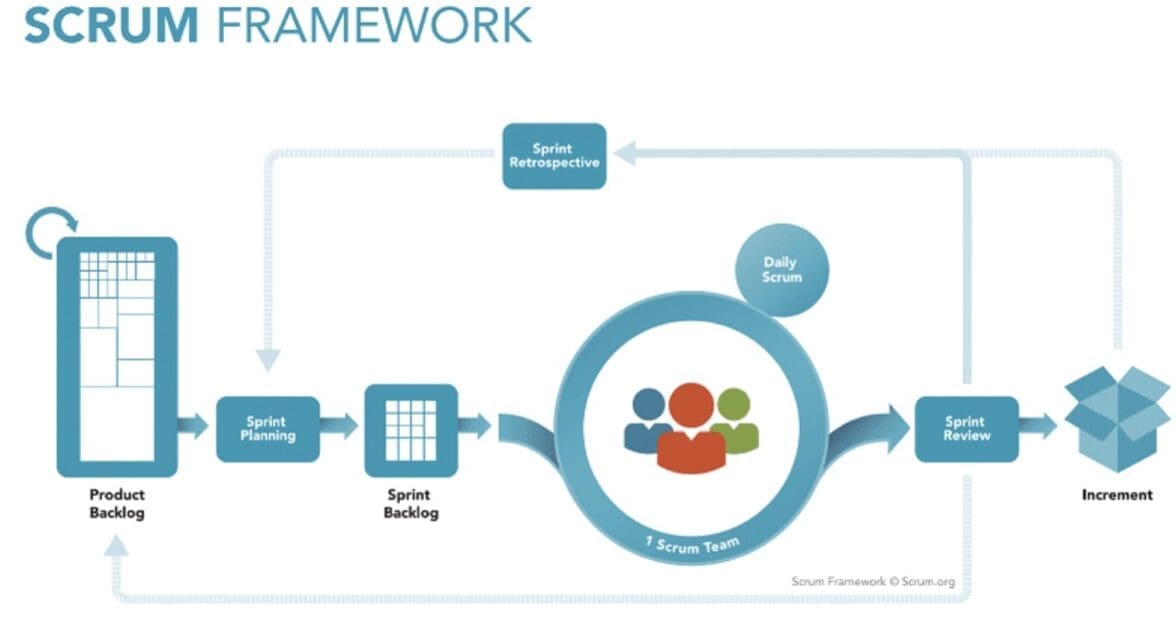 SCRUM FRAMEWORK

Sprint Retrospective

Daily Scrum

Product Backlog

Sprint Planning

Sprint Backlog

1 Scrum Team

Sprint Review

Increment

Scrum Framework © Scrum.org